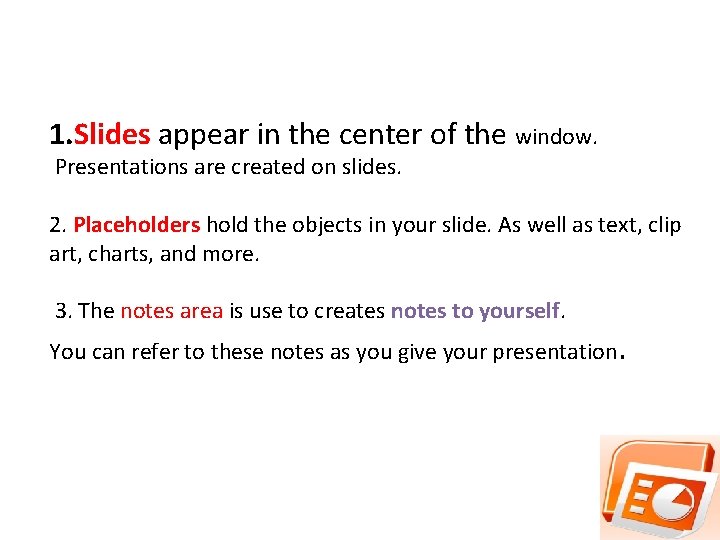 1.Slides appear in the center of the window.
Presentations are created on slides.

2. Placeholders hold the objects in your slide. As well as text, clip art, charts, and more.

3. The notes area is use to creates notes to yourself.

You can refer to these notes as you give your presentation.